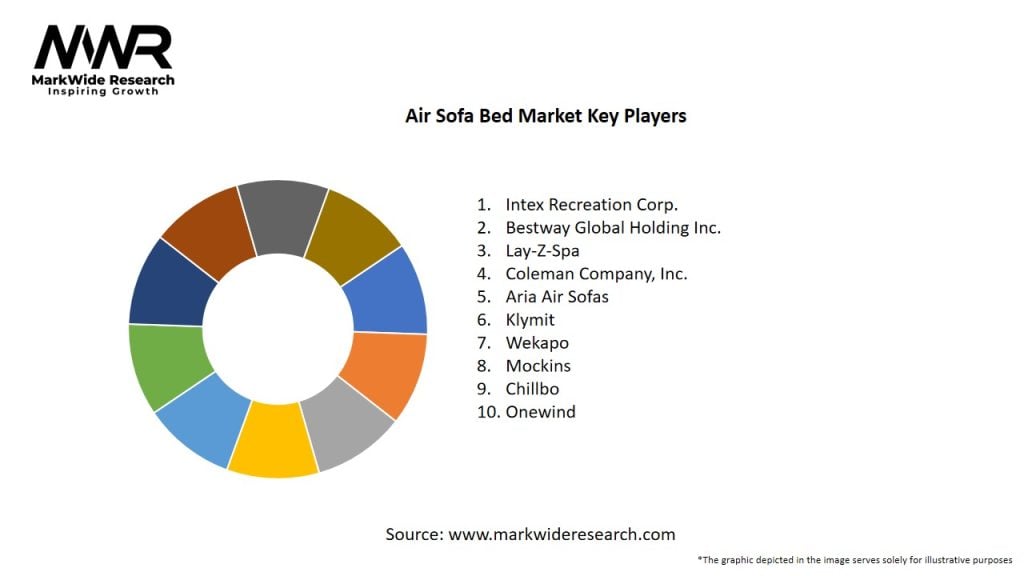 MWR
MarkWide Research
Inspiring Growth

Air Sofa Bed Market Key Players

1. Intex Recreation Corp.
2. Bestway Global Holding Inc.
3. Lay-Z-Spa
4. Coleman Company, Inc.
5. Aria Air Sofas
6. Klymit
7. Wekapo
8. Mockins
9. Chillbo
10. Onewind

Source: www.markwideresearch.com

*The graphic depicted in the image serves solely for illustrative purposes